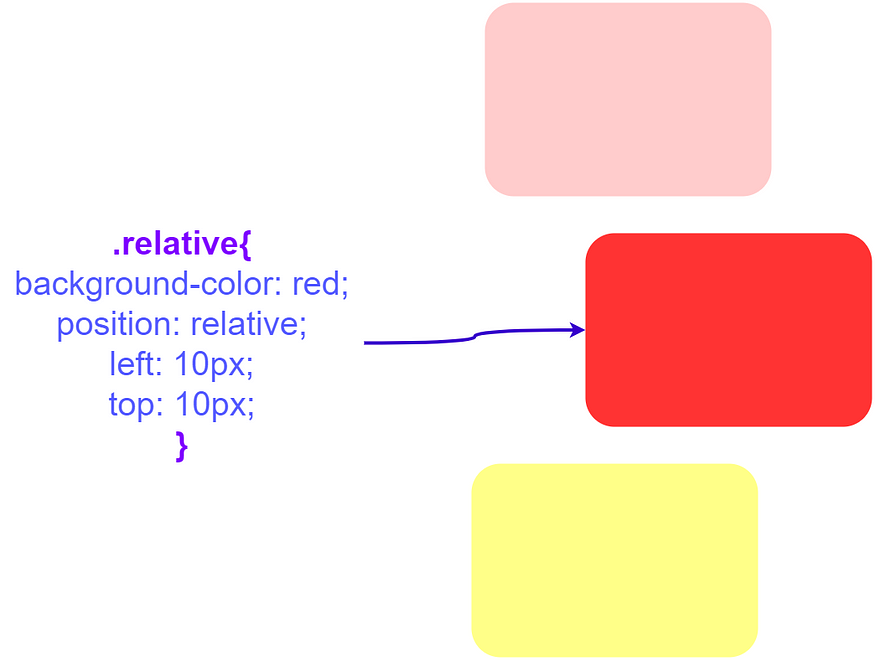 .relative{
background-color: red;
position: relative;
left: 10px;
top: 10px;
}